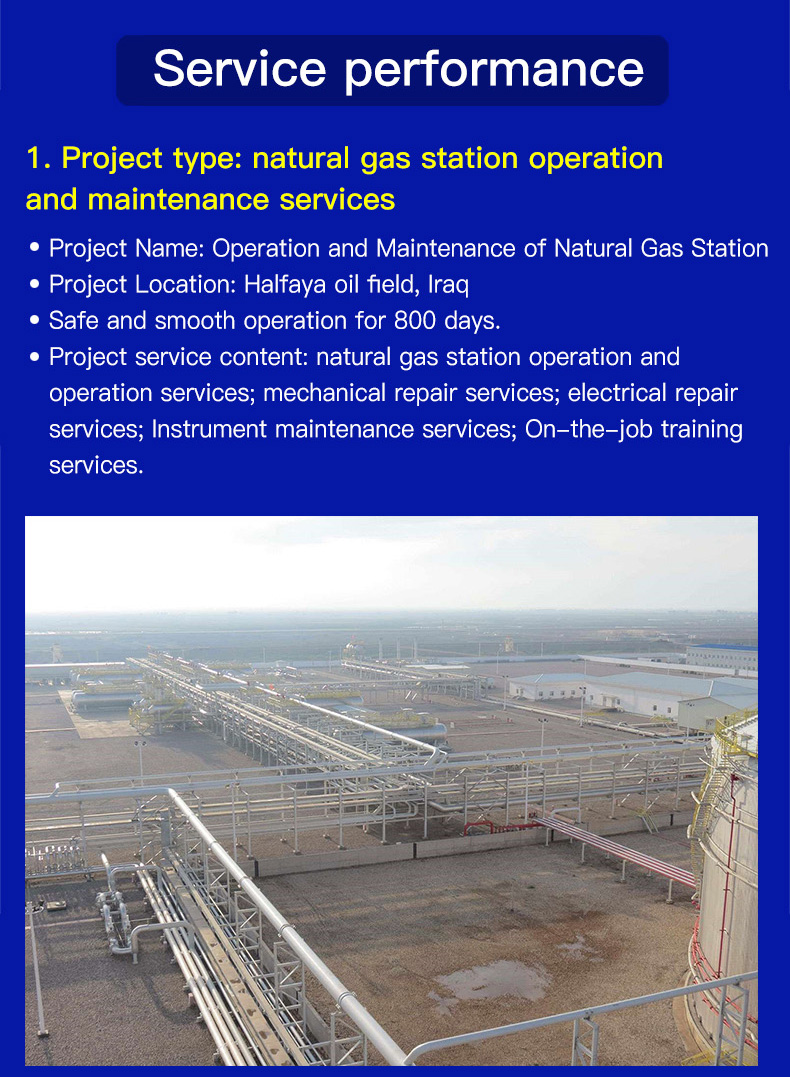 Service performance

1. Project type: natural gas station operation and maintenance services

• Project Name: Operation and Maintenance of Natural Gas Station
• Project Location: Halfaya oil field, Iraq
• Safe and smooth operation for 800 days.
• Project service content: natural gas station operation and operation services; mechanical repair services; electrical repair services; Instrument maintenance services; On-the-job training services.